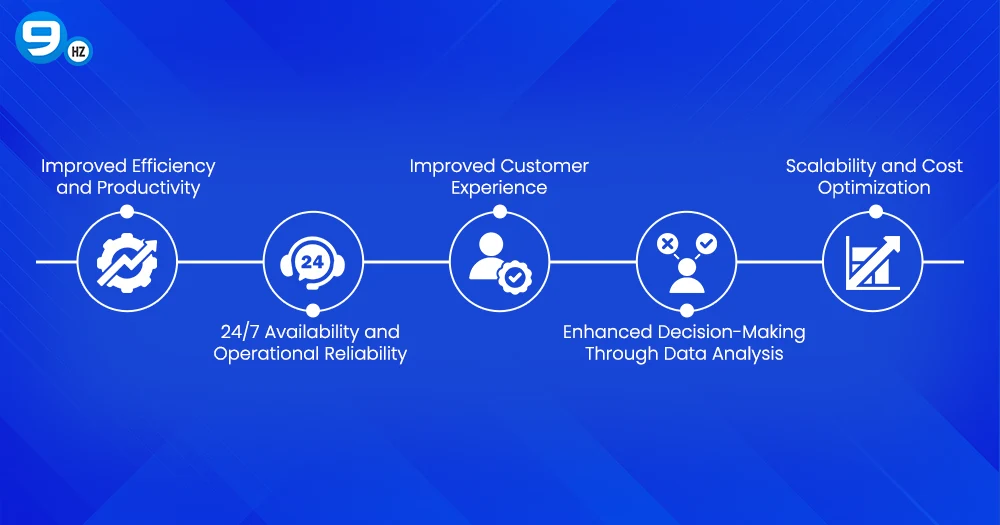 9 HZ

Improved Efficiency and Productivity

24

24/7 Availability and Operational Reliability

Improved Customer Experience

Enhanced Decision-Making Through Data Analysis

Scalability and Cost Optimization